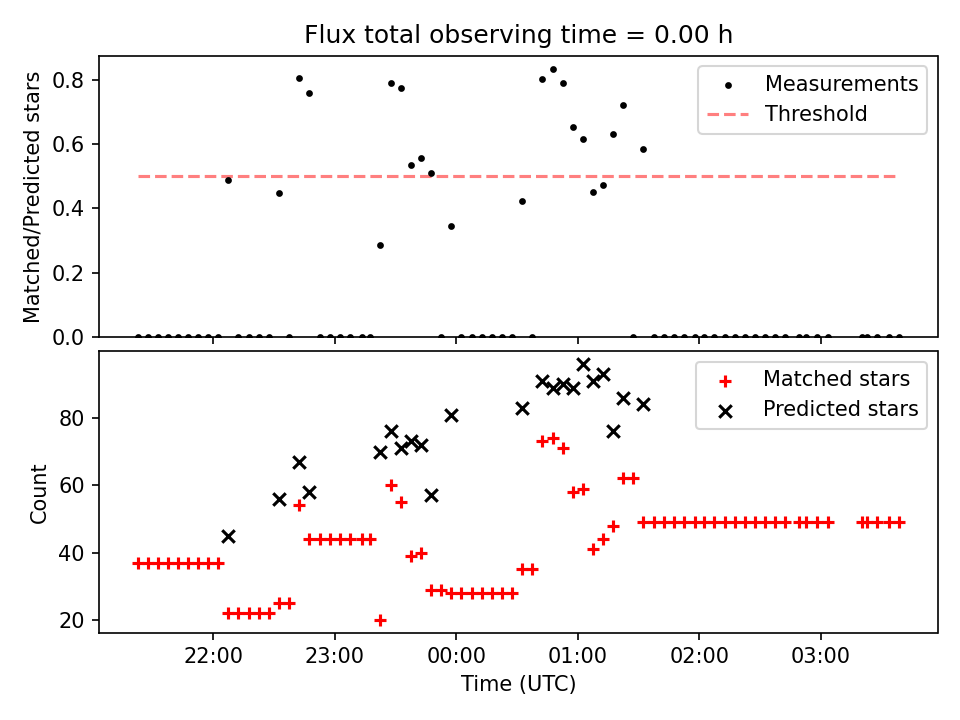 Flux total observing time = 0.00 h

Matched/Predicted stars

0.8
0.6
0.4
0.2
0.0

Measurements
Threshold

Count

80
60
40
20

Matched stars
Predicted stars

22:00
23:00
00:00
01:00
02:00
03:00

Time (UTC)